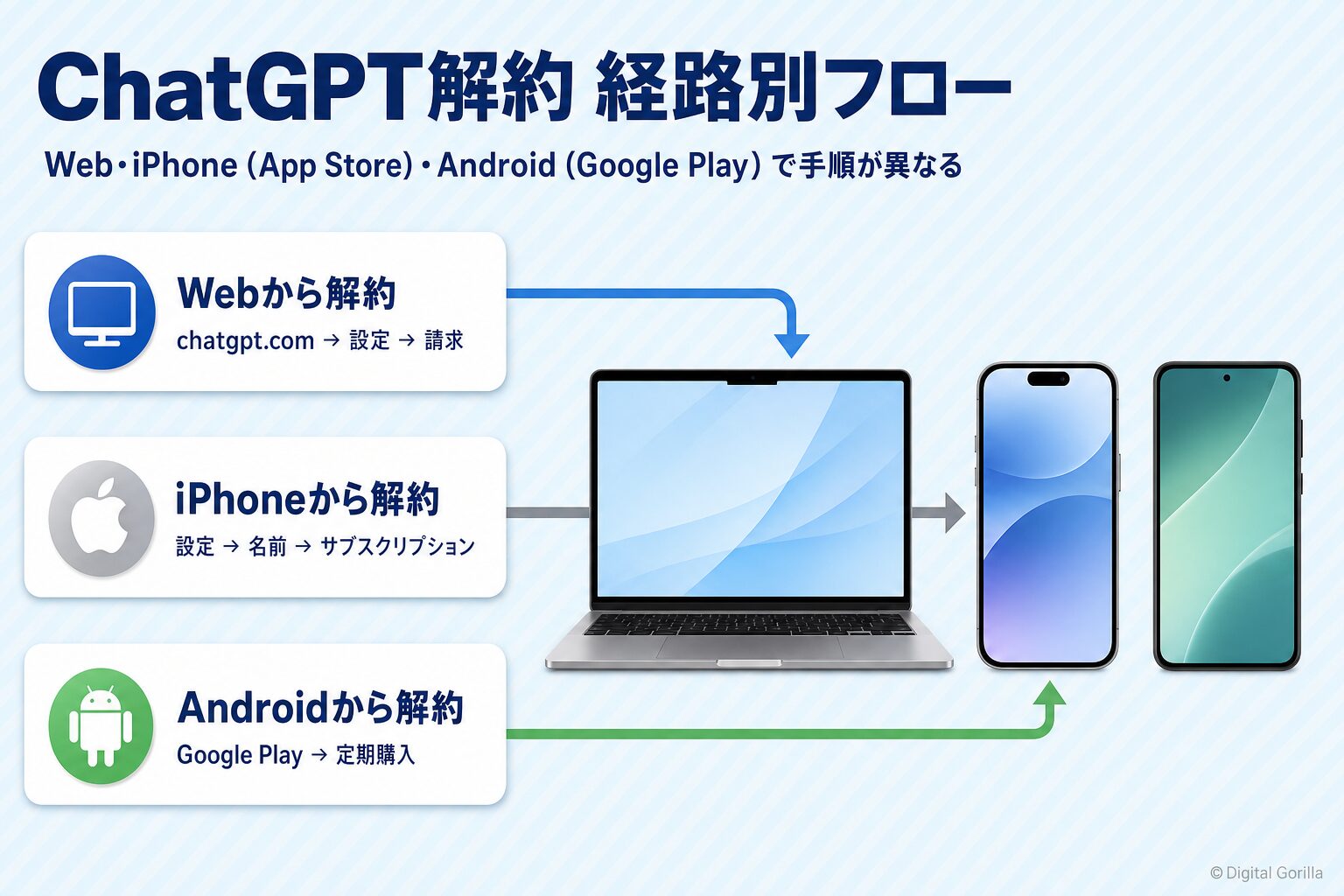 ChatGPT解約 経路別フロー

Web・iPhone (App Store)・Android (Google Play) で手順が異なる

Webから解約
chatgpt.com → 設定 → 請求

iPhoneから解約
設定 → 名前 → サブスクリプション

Androidから解約
Google Play → 定期購入

© Digital Gorilla